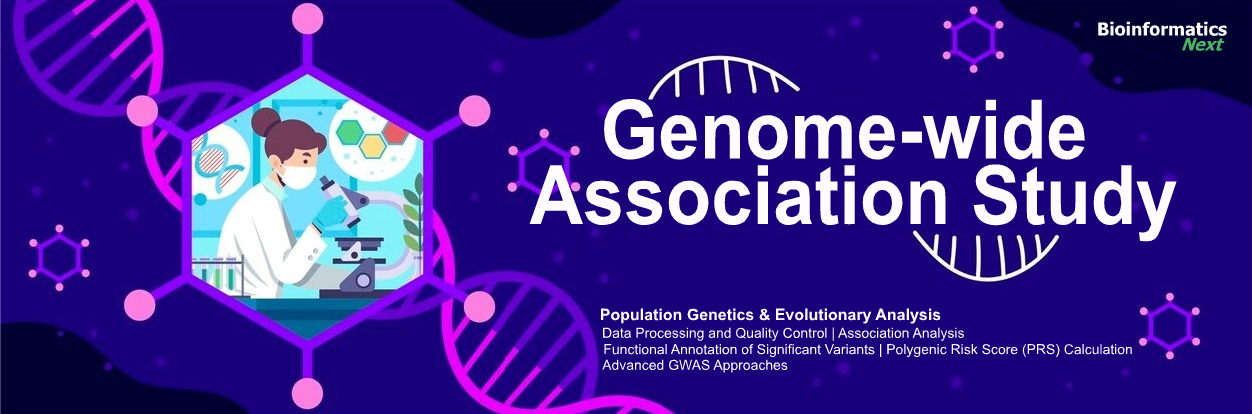 Bioinformatics Next

Genome-wide Association Study

Population Genetics & Evolutionary Analysis
Data Processing and Quality Control | Association Analysis
Functional Annotation of Significant Variants | Polygenic Risk Score (PRS) Calculation
Advanced GWAS Approaches